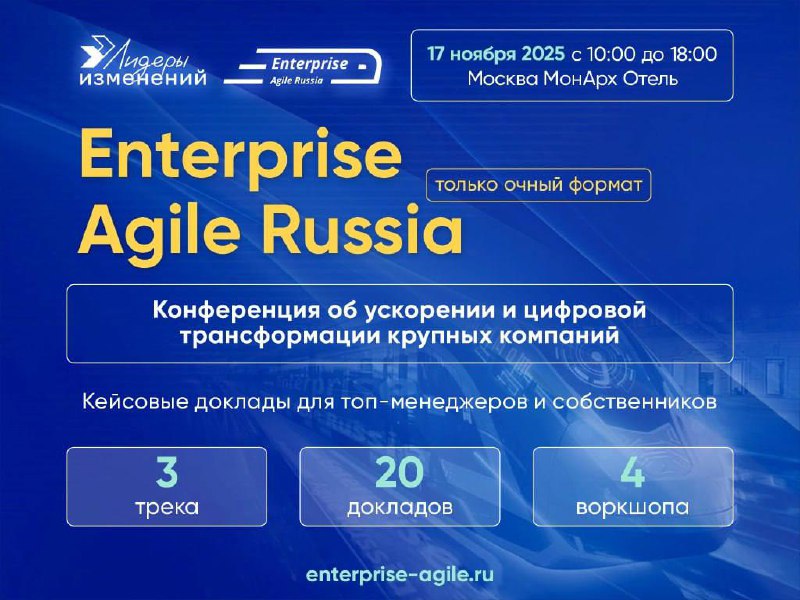 Лидеры изменений

Enterprise
Agile Russia

17 ноября 2025 с 10:00 до 18:00
Москва МонАрх Отель

Enterprise
Agile Russia

только очный формат

Конференция об ускорении и цифровой трансформации крупных компаний

Кейсовые доклады для топ-менеджеров и собственников

3
трека

20
докладов

4
воркшопа

enterprise-agile.ru